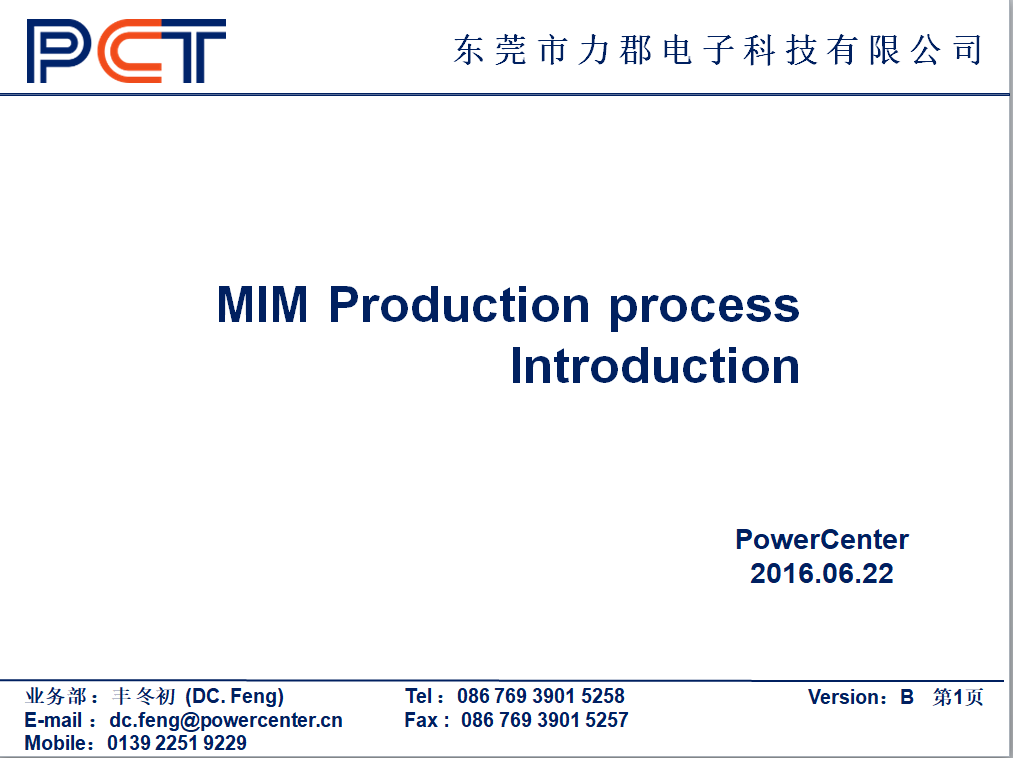 PCT

东莞市力郡电子科技有限公司

MIM Production process Introduction

PowerCenter
2016.06.22

业务部：丰冬初 (DC. Feng)
E-mail： dc.feng@powercenter.cn
Mobile：0139 2251 9229

Tel： 086 769 3901 5258
Fax： 086 769 3901 5257

Version：B 第1页